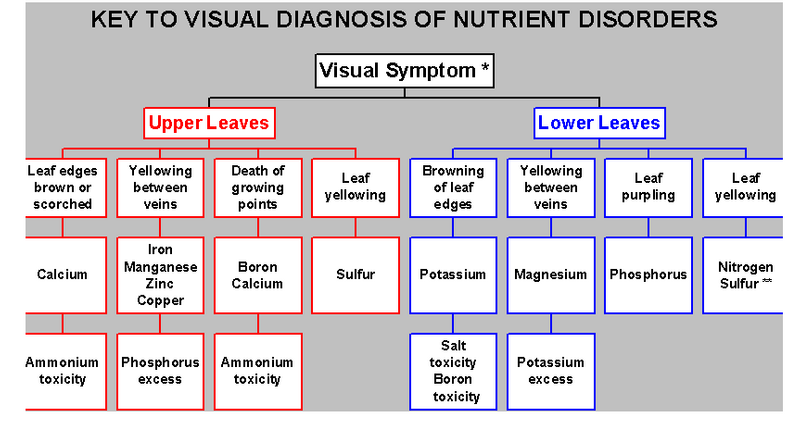 KEY TO VISUAL DIAGNOSIS OF NUTRIENT DISORDERS

Visual Symptom *

Upper Leaves

Leaf edges brown or scorched

Calcium

Ammonium toxicity

Yellowing between veins

Iron Manganese Zinc Copper

Phosphorus excess

Death of growing points

Boron Calcium

Ammonium toxicity

Leaf yellowing

Sulfur

Lower Leaves

Browning of leaf edges

Potassium

Salt toxicity Boron toxicity

Yellowing between veins

Magnesium

Potassium excess

Leaf purpling

Phosphorus

Leaf yellowing

Nitrogen Sulfur **